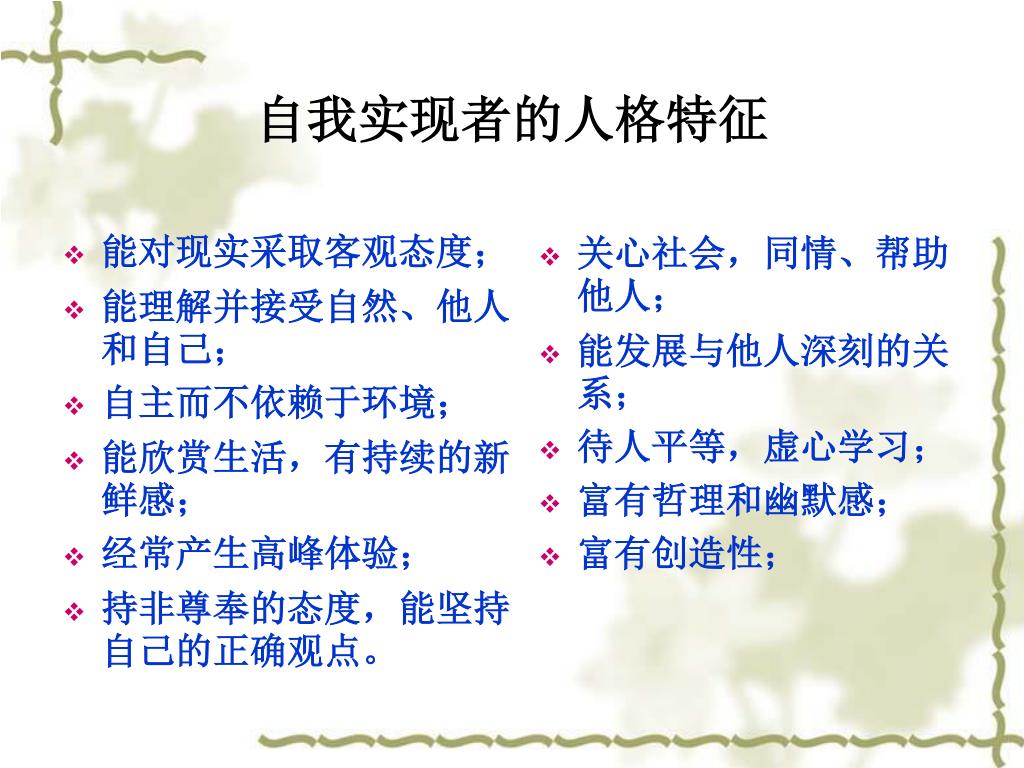 自我实现者的人格特征

❖ 能对现实采取客观态度；
❖ 能理解并接受自然、他人和自己；
❖ 自主而不依赖于环境；
❖ 能欣赏生活，有持续的新鲜感；
❖ 经常产生高峰体验；
❖ 持非尊奉的态度，能坚持自己的正确观点。

❖ 关心社会，同情、帮助他人；
❖ 能发展与他人深刻的关系；
❖ 待人平等，虚心学习；
❖ 富有哲理和幽默感；
❖ 富有创造性；